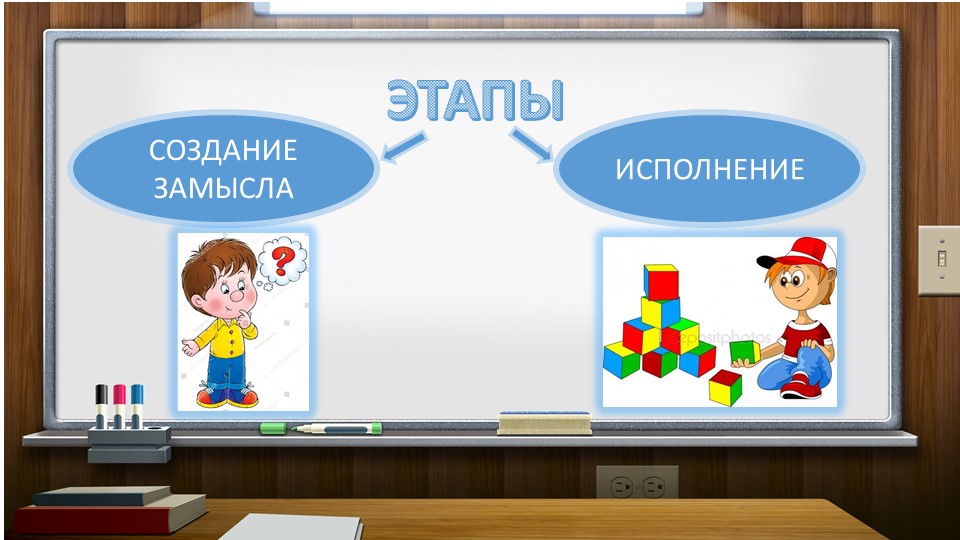 ЭТАПЫ

СОЗДАНИЕ ЗАМЫСЛА

ИСПОЛНЕНИЕ

?

depositphotos